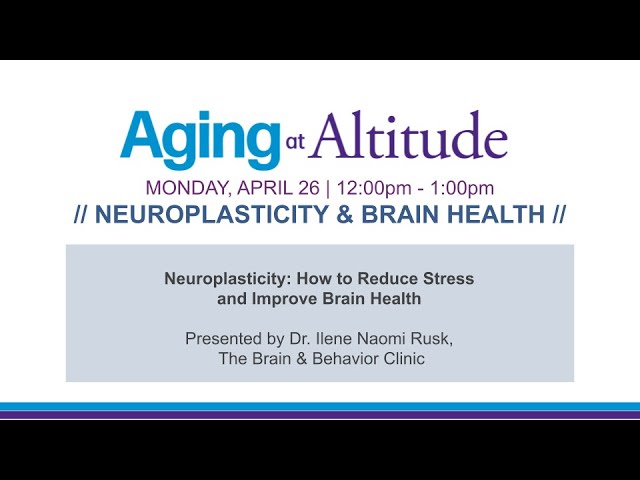 Aging at Altitude

MONDAY, APRIL 26 | 12:00pm - 1:00pm

// NEUROPLASTICITY & BRAIN HEALTH //

Neuroplasticity: How to Reduce Stress and Improve Brain Health

Presented by Dr. Ilene Naomi Rusk, The Brain & Behavior Clinic